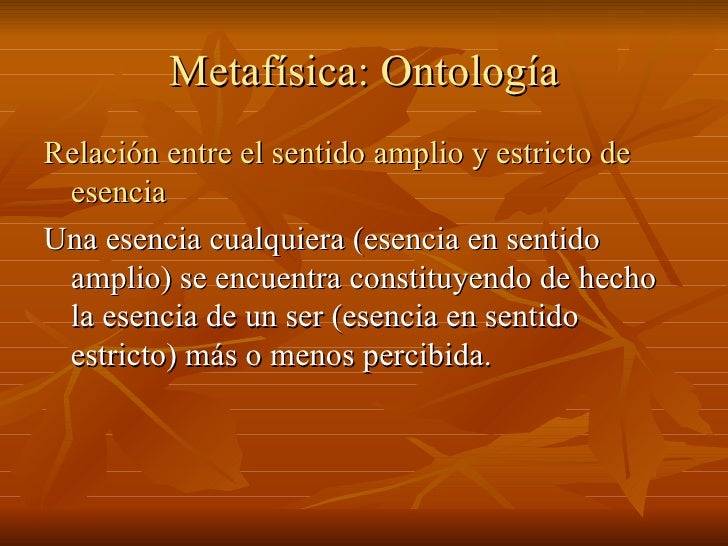 Metafísica: Ontología

Relación entre el sentido amplio y estricto de esencia

Una esencia cualquiera (esencia en sentido amplio) se encuentra constituyendo de hecho la esencia de un ser (esencia en sentido estricto) más o menos percibida.